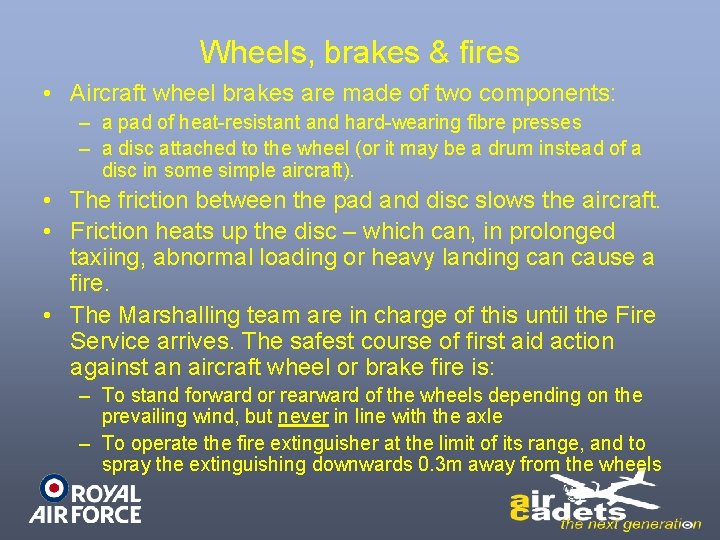 Wheels, brakes & fires

• Aircraft wheel brakes are made of two components:
  – a pad of heat-resistant and hard-wearing fibre presses
  – a disc attached to the wheel (or it may be a drum instead of a disc in some simple aircraft).
• The friction between the pad and disc slows the aircraft.
• Friction heats up the disc – which can, in prolonged taxiing, abnormal loading or heavy landing can cause a fire.
• The Marshalling team are in charge of this until the Fire Service arrives. The safest course of first aid action against an aircraft wheel or brake fire is:
  – To stand forward or rearward of the wheels depending on the prevailing wind, but never in line with the axle
  – To operate the fire extinguisher at the limit of its range, and to spray the extinguishing downwards 0.3m away from the wheels

ROYAL AIR FORCE

air cadets
the next generation